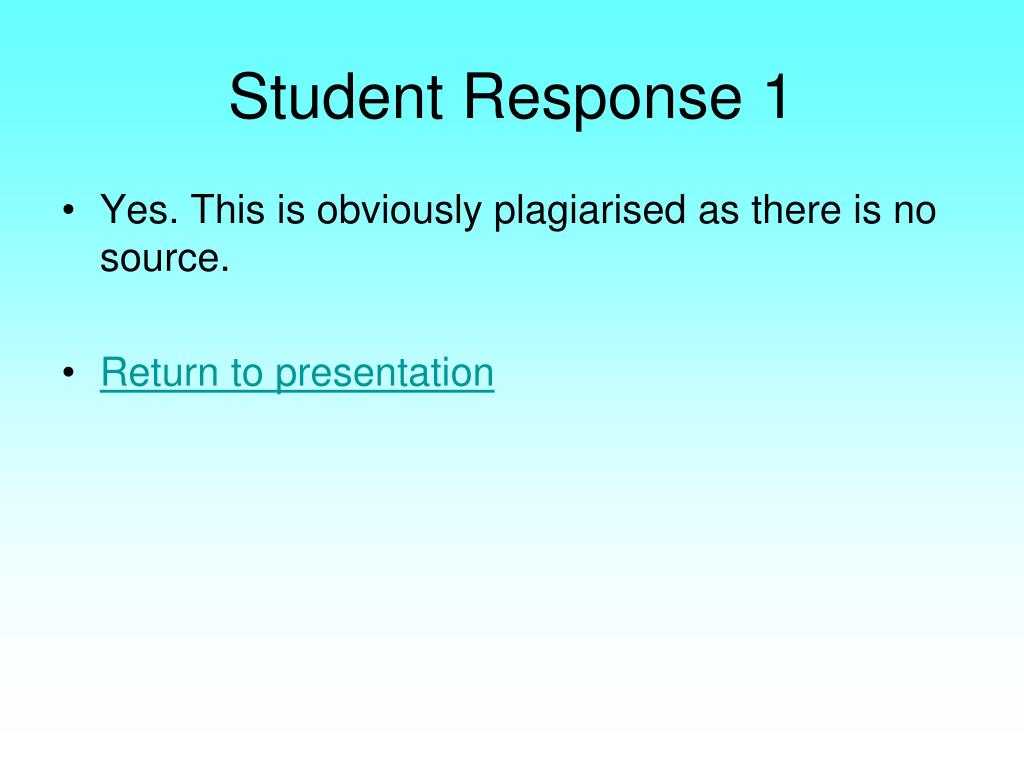 Student Response 1

• Yes. This is obviously plagiarised as there is no source.

• Return to presentation